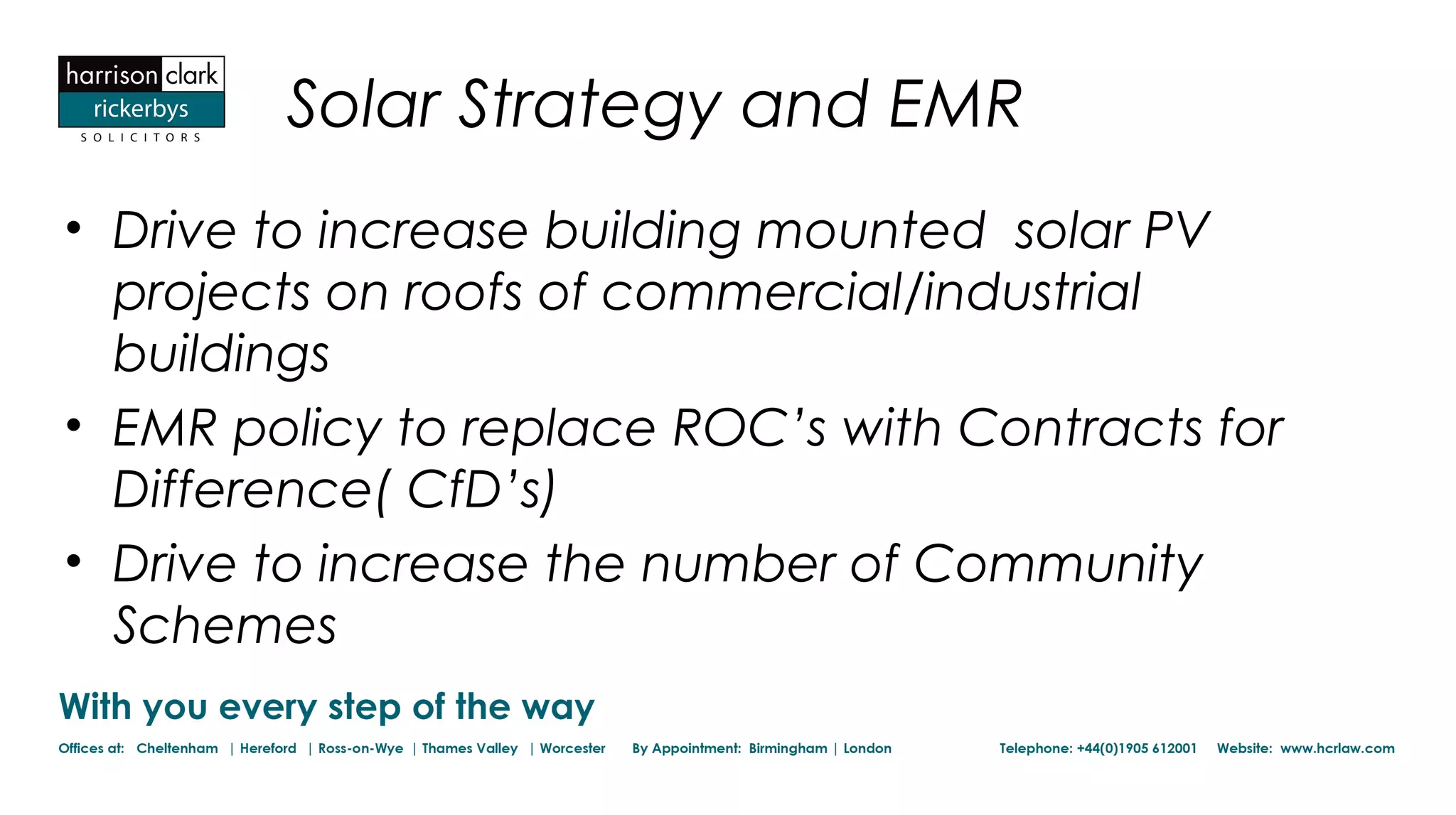 harrison clark rickerbys SOLICITORS

Solar Strategy and EMR

• Drive to increase building mounted solar PV projects on roofs of commercial/industrial buildings

• EMR policy to replace ROC's with Contracts for Difference( CfD's)

• Drive to increase the number of Community Schemes

With you every step of the way

Offices at: Cheltenham | Hereford | Ross-on-Wye | Thames Valley | Worcester By Appointment: Birmingham | London Telephone: +44(0)1905 612001 Website: www.hcrlaw.com